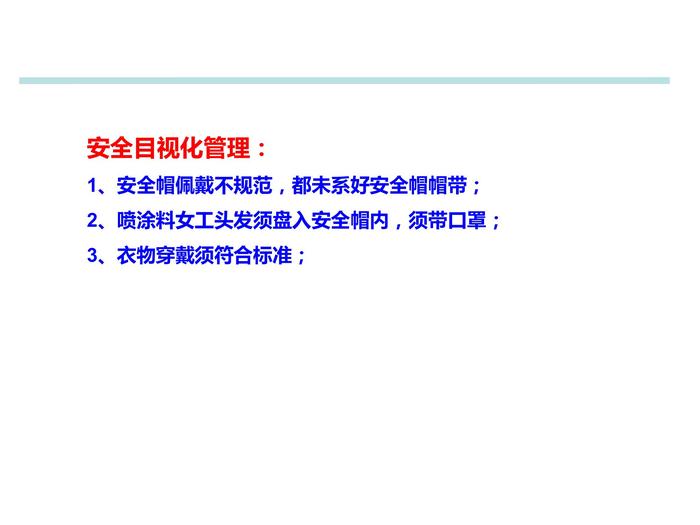 安全目视化管理：

1、安全帽佩戴不规范，都未系好安全帽帽带；

2、喷涂料女工头发须盘入安全帽内，须带口罩；

3、衣物穿戴须符合标准；